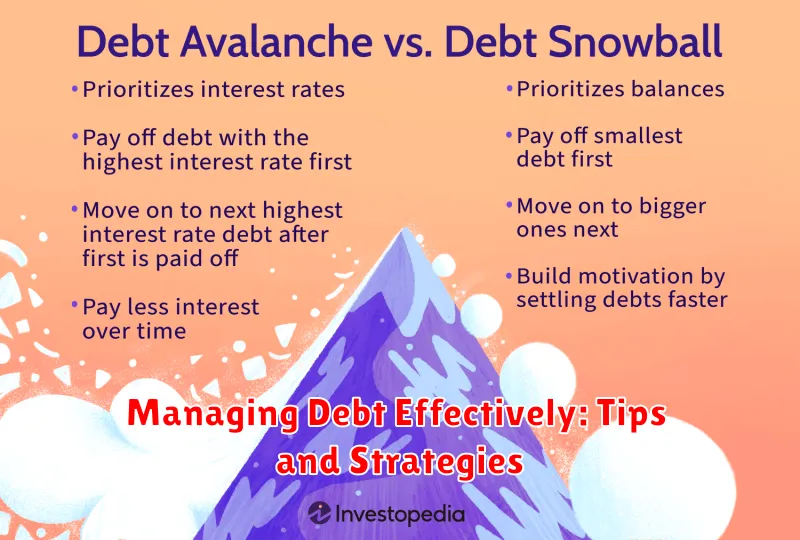 Debt Avalanche vs. Debt Snowball

• Prioritizes interest rates

• Pay off debt with the highest interest rate first

• Move on to next highest interest rate debt after first is paid off

• Pay less interest over time

• Prioritizes balances

• Pay off smallest debt first

• Move on to bigger ones next

• Build motivation by settling debts faster

Managing Debt Effectively: Tips and Strategies

Investopedia